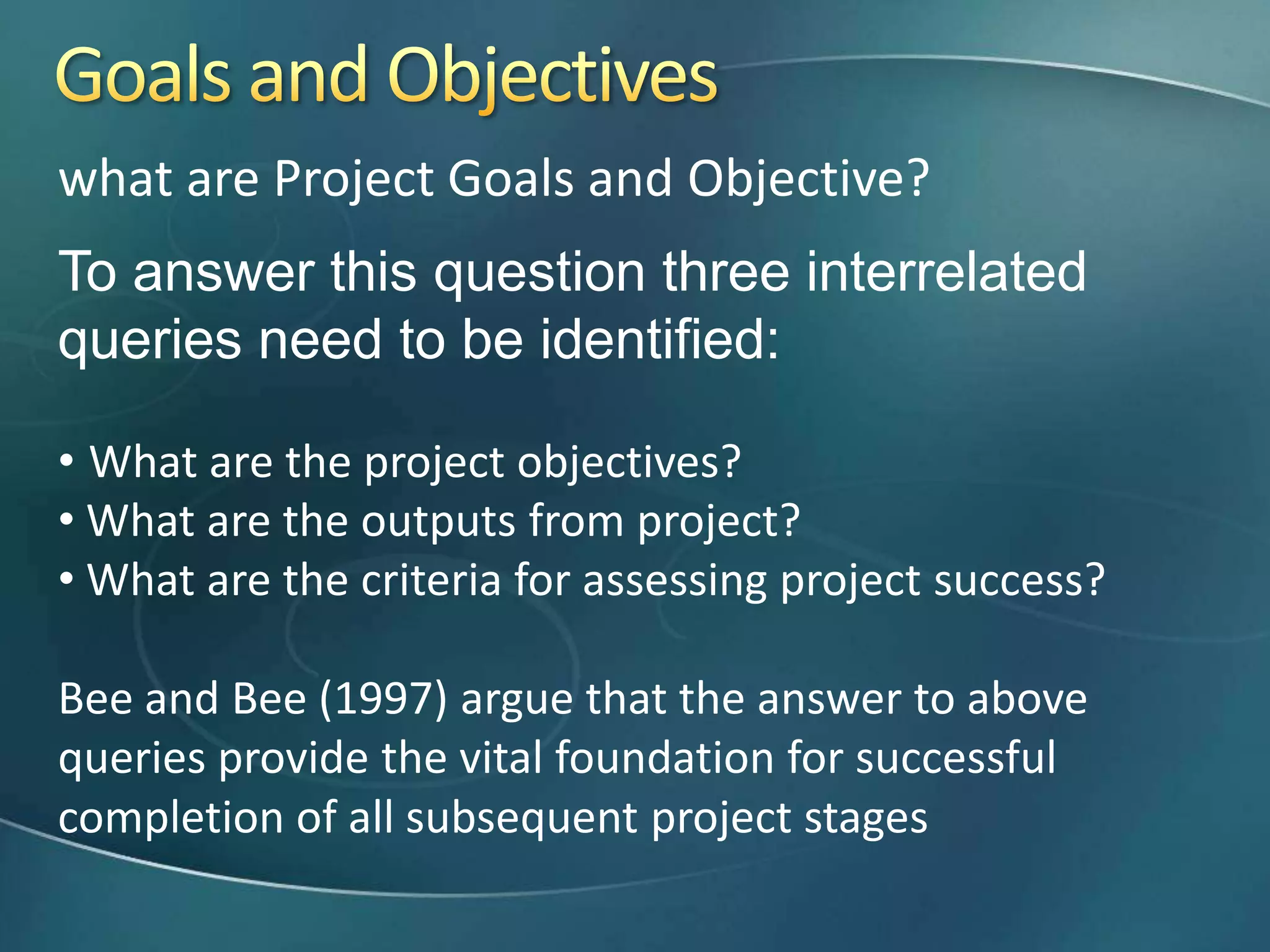 Goals and Objectives

what are Project Goals and Objective?

To answer this question three interrelated queries need to be identified:

• What are the project objectives?
• What are the outputs from project?
• What are the criteria for assessing project success?

Bee and Bee (1997) argue that the answer to above queries provide the vital foundation for successful completion of all subsequent project stages